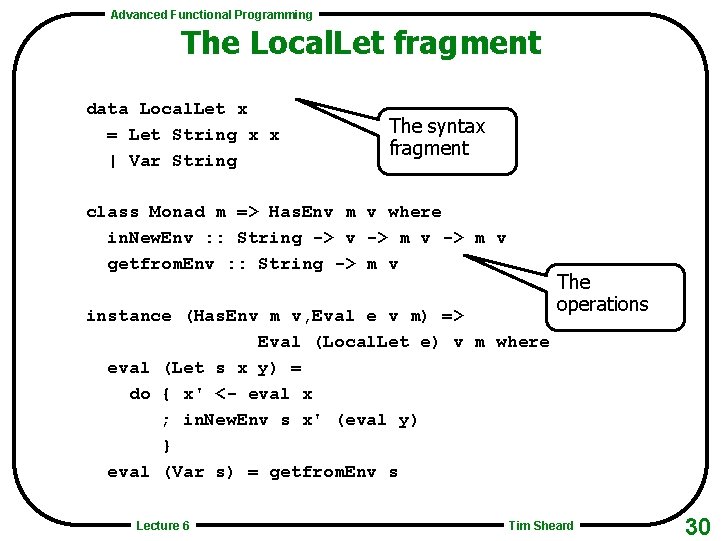 Advanced Functional Programming

The LocalLet fragment

data LocalLet x
  = Let String x x
  | Var String

The syntax fragment

class Monad m => HasEnv m v where
  inNewEnv :: String -> v -> m v -> m v
  getfromEnv :: String -> m v

The operations

instance (HasEnv m v,Eval e v m) =>
                Eval (LocalLet e) v m where
  eval (Let s x y) =
    do { x' <- eval x
       ; inNewEnv s x' (eval y)
       }
  eval (Var s) = getfromEnv s

Lecture 6

Tim Sheard

30